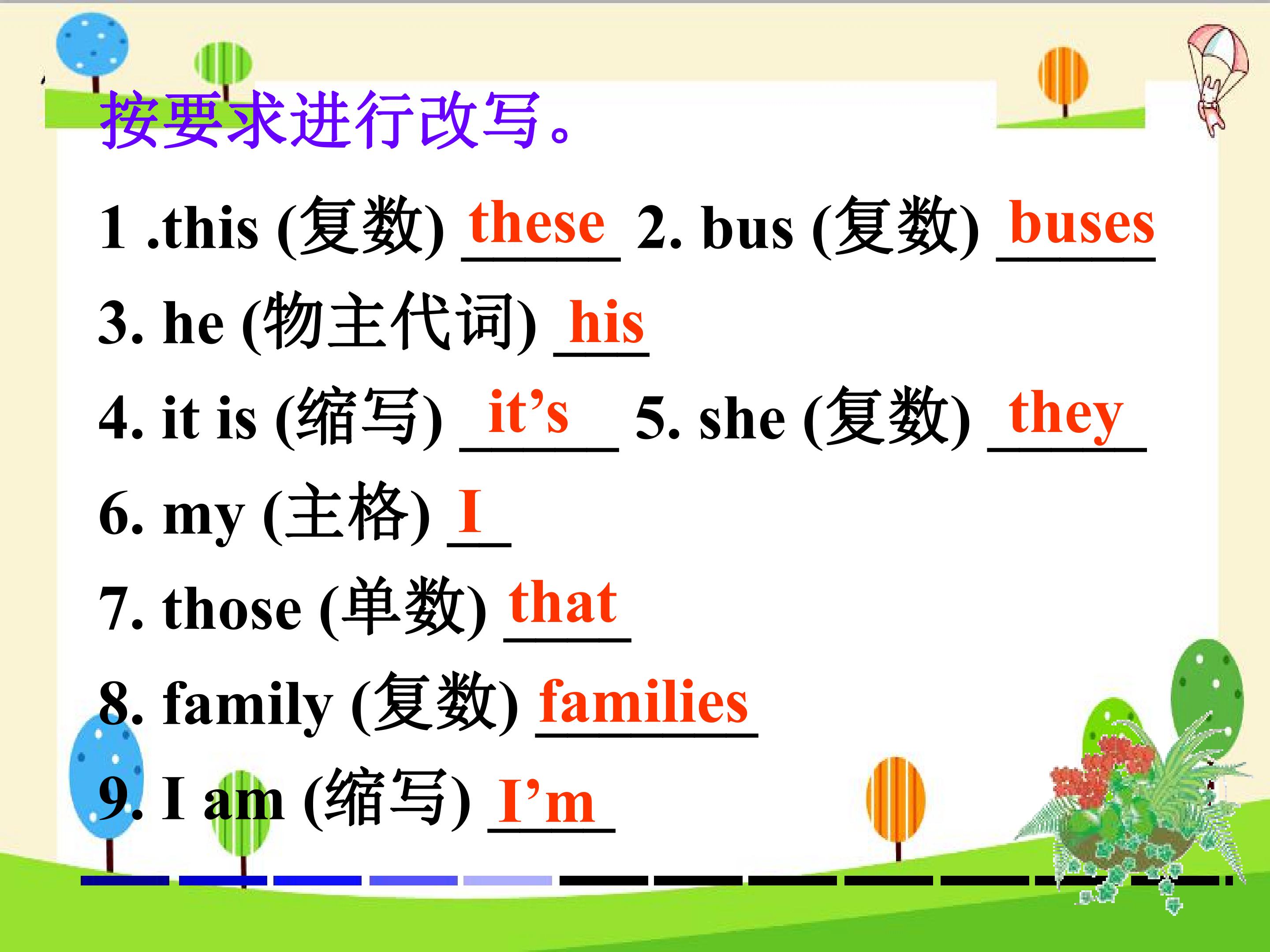 按要求进行改写。

1 .this (复数) these 2. bus (复数) buses

3. he (物主代词) his

4. it is (缩写) it's 5. she (复数) they

6. my (主格) I

7. those (单数) that

8. family (复数) families

9. I am (缩写) I'm